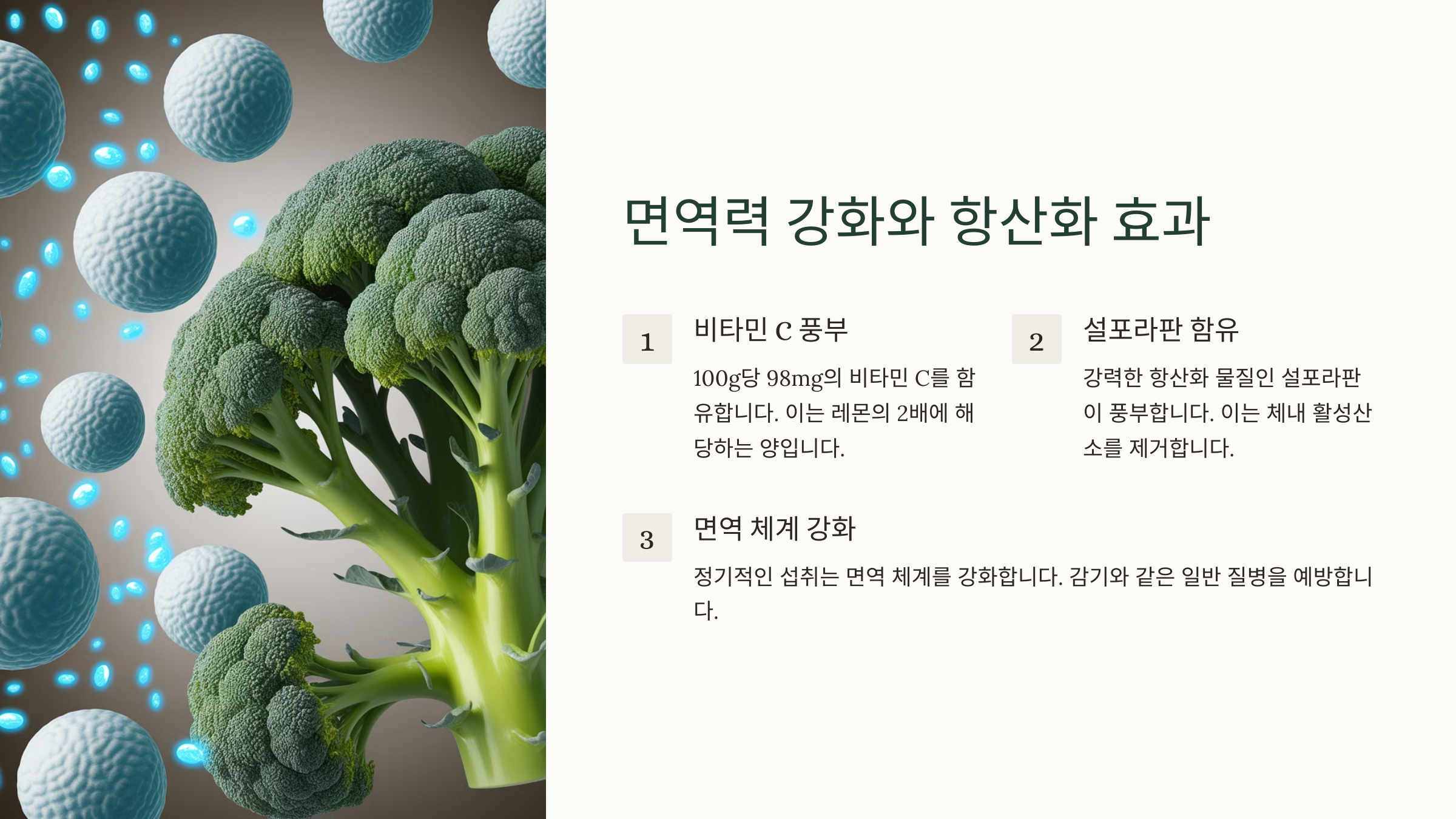 면역력 강화와 항산화 효과

1

비타민 C 풍부

100g당 98mg의 비타민 C를 함유합니다. 이는 레몬의 2배에 해당하는 양입니다.

2

설포라판 함유

강력한 항산화 물질인 설포라판이 풍부합니다. 이는 체내 활성산소를 제거합니다.

3

면역 체계 강화

정기적인 섭취는 면역 체계를 강화합니다. 감기와 같은 일반 질병을 예방합니다.